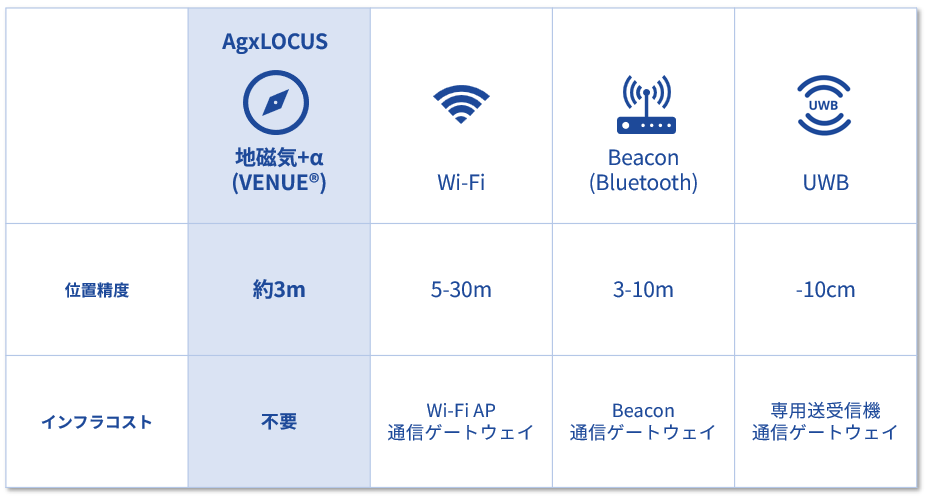 | | AgxLOCUS 地磁気+α (VENUE®) | Wi-Fi | Beacon (Bluetooth) | UWB UWB |
|---|---|---|---|---|
| 位置精度 | 約3m | 5-30m | 3-10m | -10cm |
| インフラコスト | 不要 | Wi-Fi AP 通信ゲートウェイ | Beacon 通信ゲートウェイ | 専用送受信機 通信ゲートウェイ |